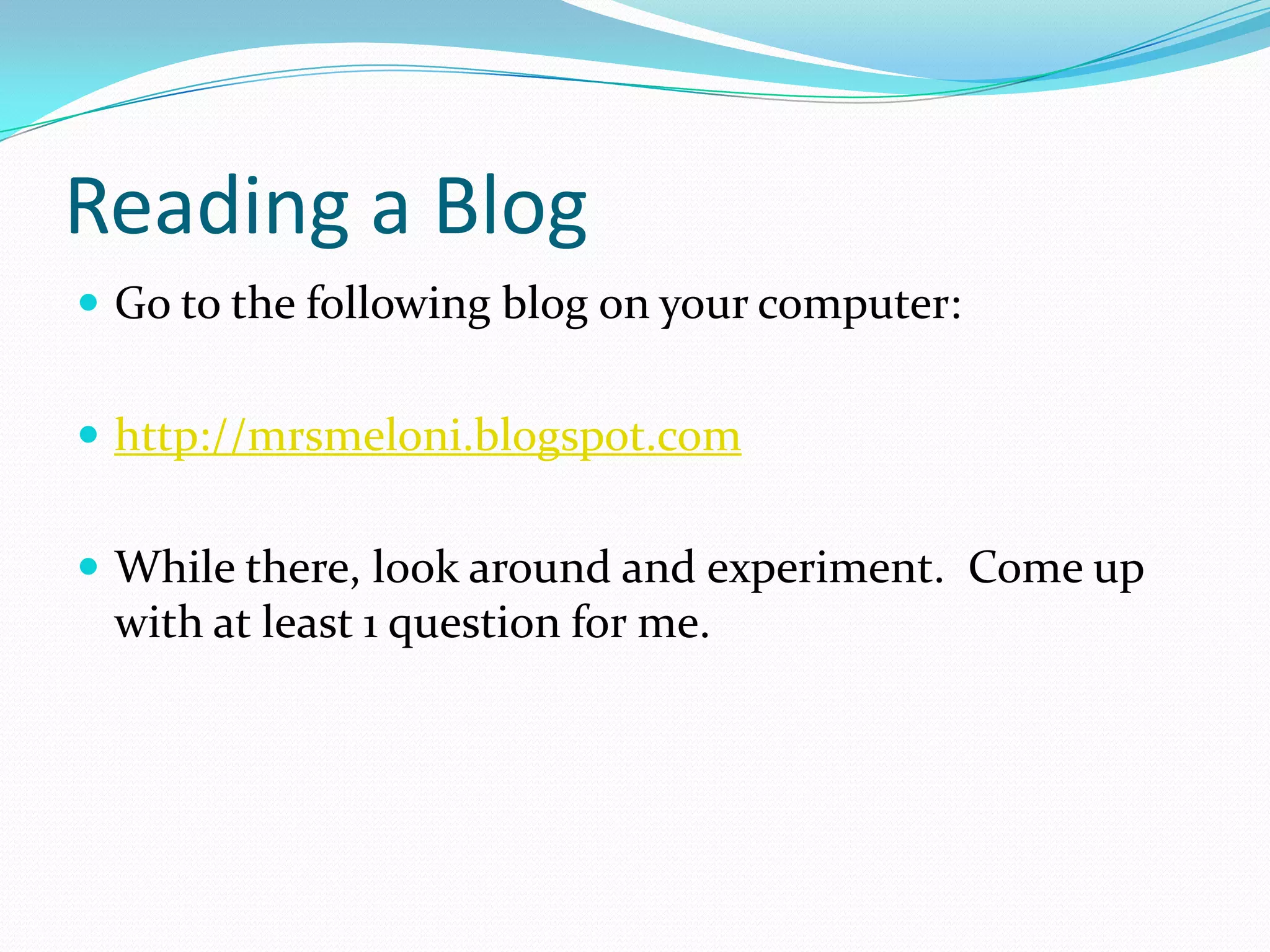 Reading a Blog

Go to the following blog on your computer:

http://mrsmeloni.blogspot.com

While there, look around and experiment.  Come up with at least 1 question for me.